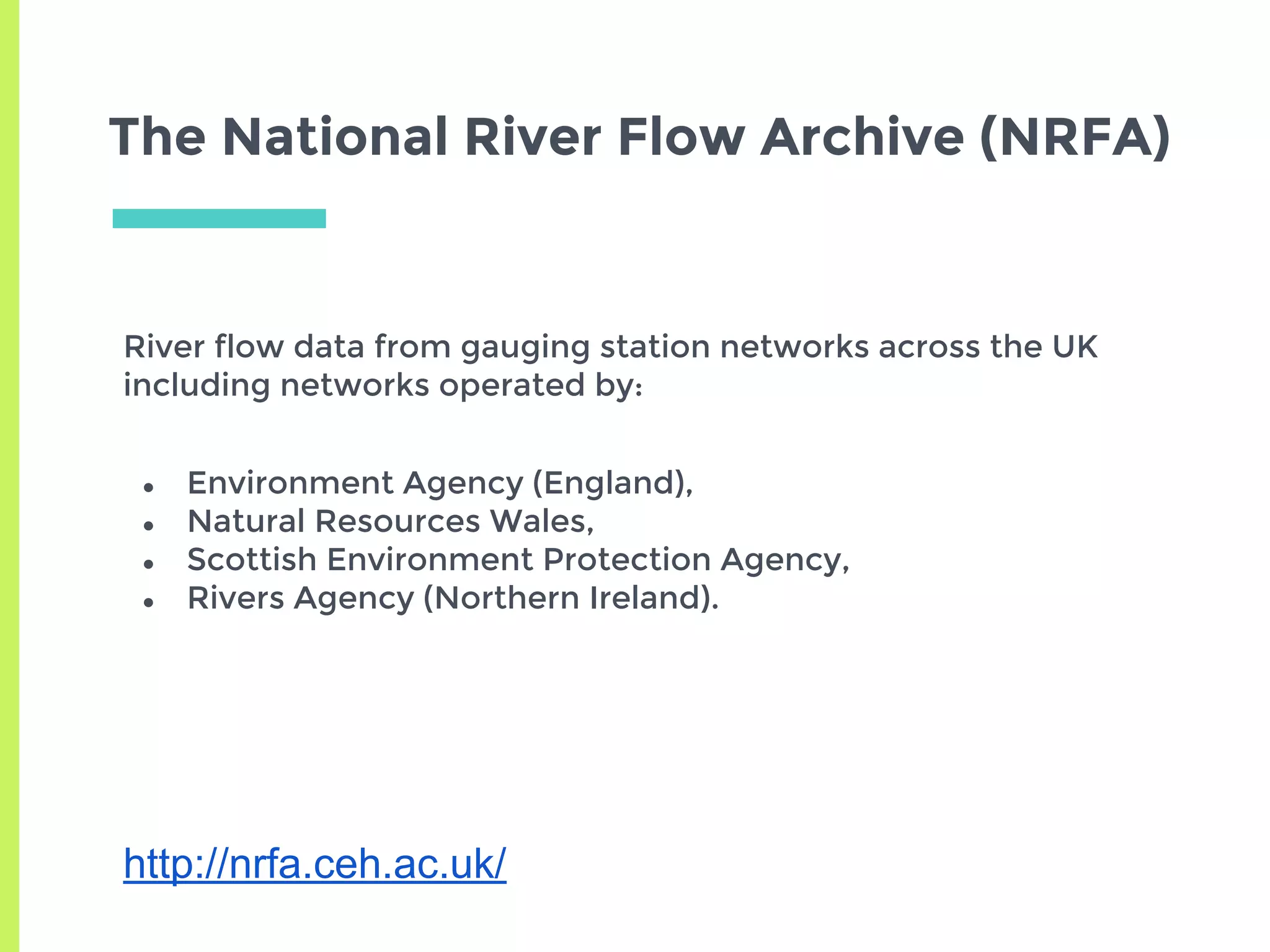 The National River Flow Archive (NRFA)

River flow data from gauging station networks across the UK including networks operated by:

- Environment Agency (England),
- Natural Resources Wales,
- Scottish Environment Protection Agency,
- Rivers Agency (Northern Ireland).

http://nrfa.ceh.ac.uk/